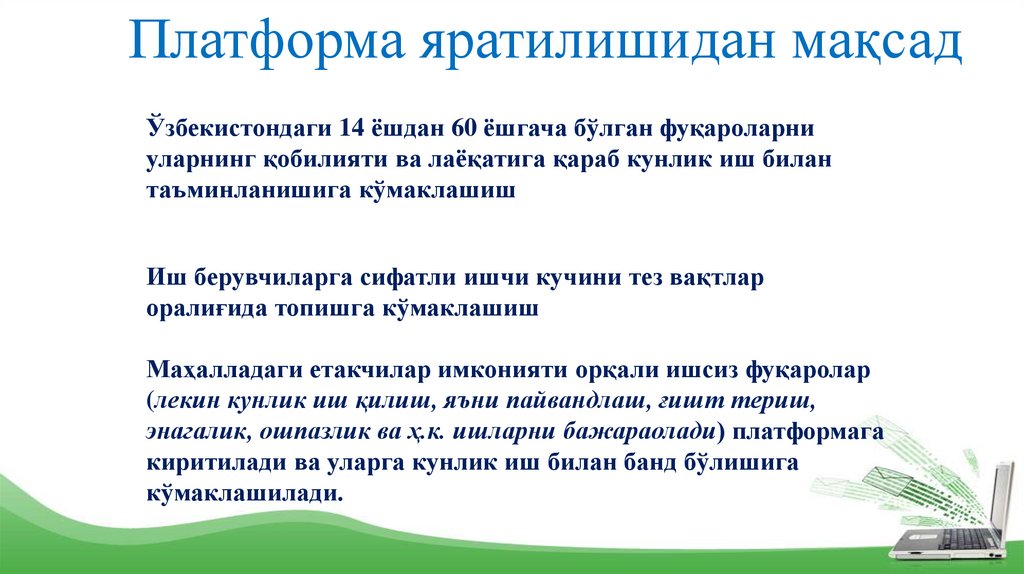 Платформа яратилишидан мақсад

Ўзбекистондаги 14 ёшдан 60 ёшгача бўлган фуқароларни уларнинг қобилияти ва лаёқатига қараб кунлик иш билан таъминланишига кўмаклашиш

Иш берувчиларга сифатли ишчи кучини тез вақтлар оралиғида топишга кўмаклашиш

Маҳалладаги етакчилар имконияти орқали ишсиз фуқаролар (лекин кунлик иш қилиш, яъни пайвандлаш, ғишт териш, энагалик, ошпазлик ва ҳ.к. ишларни бажараолади) платформага киритилади ва уларга кунлик иш билан банд бўлишига кўмаклашилади.